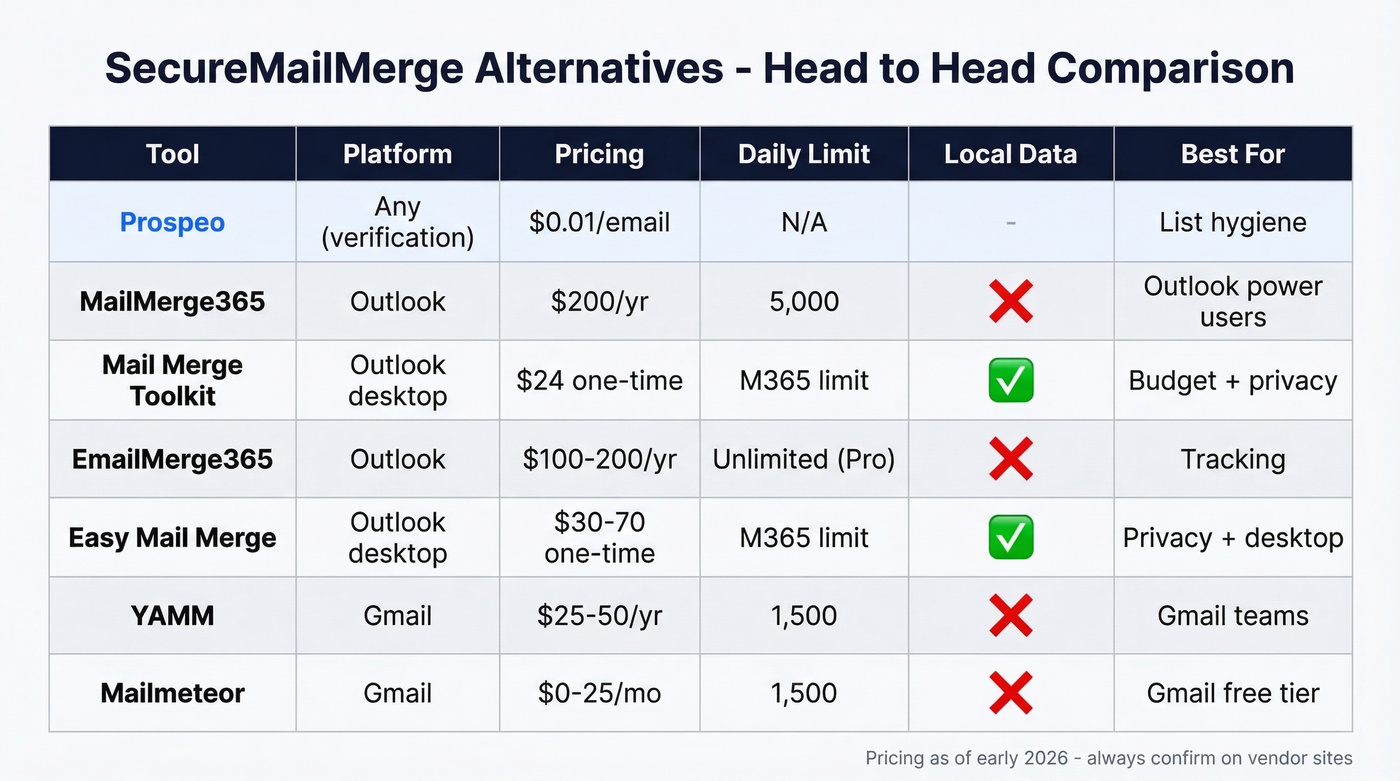 SecureMailMerge Alternatives - Head to Head Comparison

| Tool | Platform | Pricing | Daily Limit | Local Data | Best For |
|---|---|---|---|---|---|
| Prospeo | Any (verification) | \$0.01/email | N/A | - | List hygiene |
| MailMerge365 | Outlook | \$200/yr | 5,000 | ❌ | Outlook power users |
| Mail Merge Toolkit | Outlook desktop | \$24 one-time | M365 limit | ✅ | Budget + privacy |
| EmailMerge365 | Outlook | \$100-200/yr | Unlimited (Pro) | ❌ | Tracking |
| Easy Mail Merge | Outlook desktop | \$30-70 one-time | M365 limit | ✅ | Privacy + desktop |
| YAMM | Gmail | \$25-50/yr | 1,500 | ❌ | Gmail teams |
| Mailmeteor | Gmail | \$0-25/mo | 1,500 | ❌ | Gmail free tier |

Pricing as of early 2026 - always confirm on vendor sites